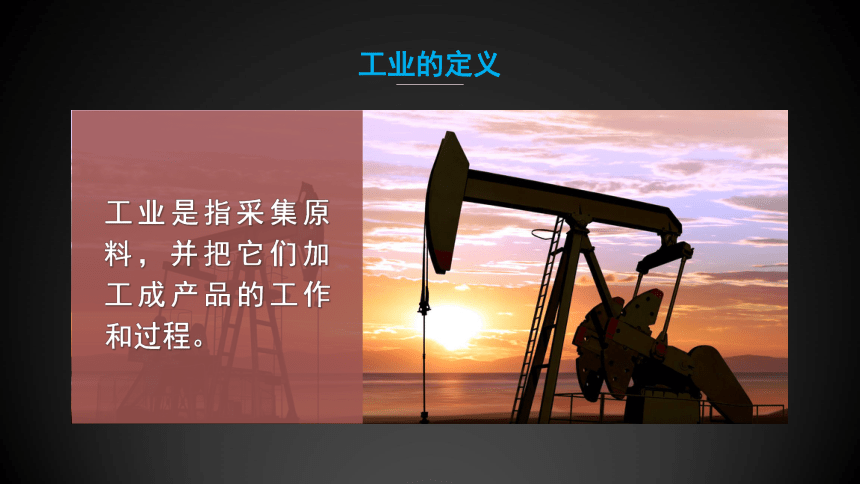 工业的定义

工业是指采集原料，并把它们加工成产品的工作和过程。